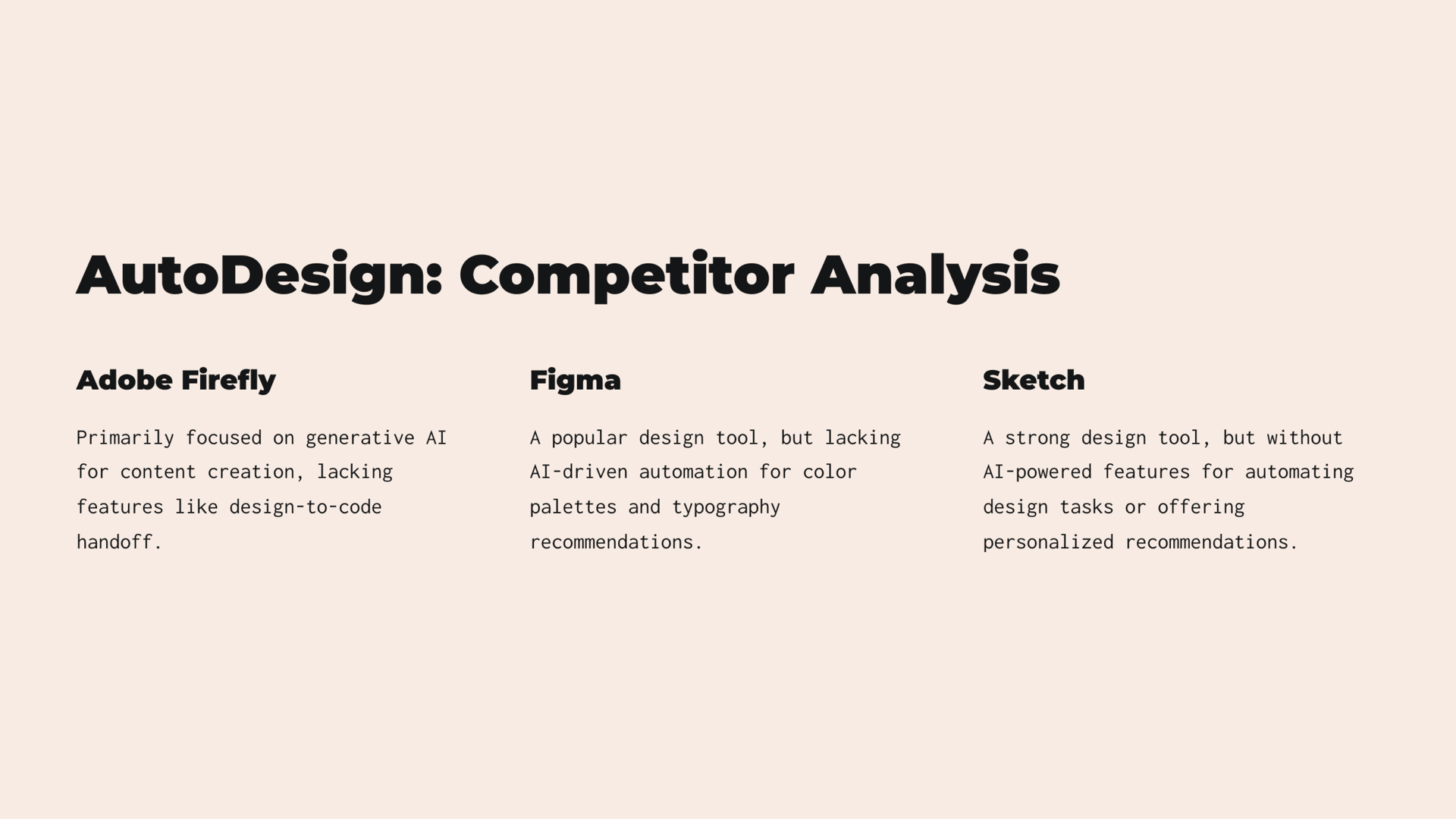 AutoDesign: Competitor Analysis

Adobe Firefly

Primarily focused on generative AI for content creation, lacking features like design-to-code handoff.

Figma

A popular design tool, but lacking AI-driven automation for color palettes and typography recommendations.

Sketch

A strong design tool, but without AI-powered features for automating design tasks or offering personalized recommendations.